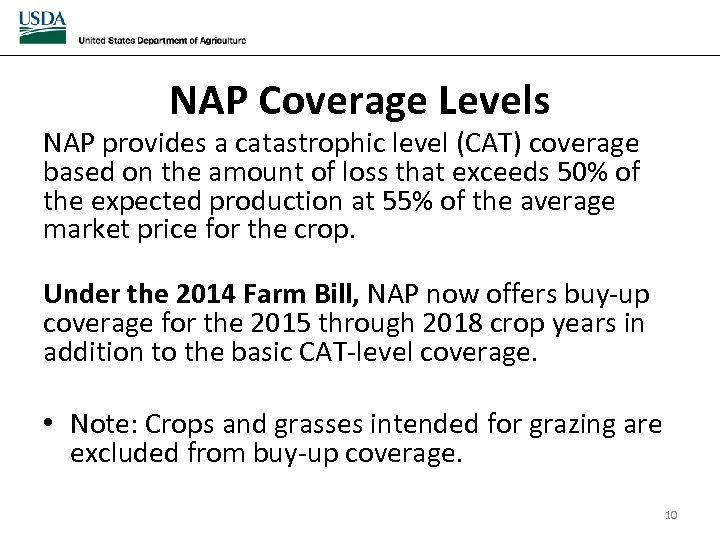 USDA
United States Department of Agriculture

NAP Coverage Levels

NAP provides a catastrophic level (CAT) coverage based on the amount of loss that exceeds 50% of the expected production at 55% of the average market price for the crop.

Under the 2014 Farm Bill, NAP now offers buy-up coverage for the 2015 through 2018 crop years in addition to the basic CAT-level coverage.

• Note: Crops and grasses intended for grazing are excluded from buy-up coverage.

10